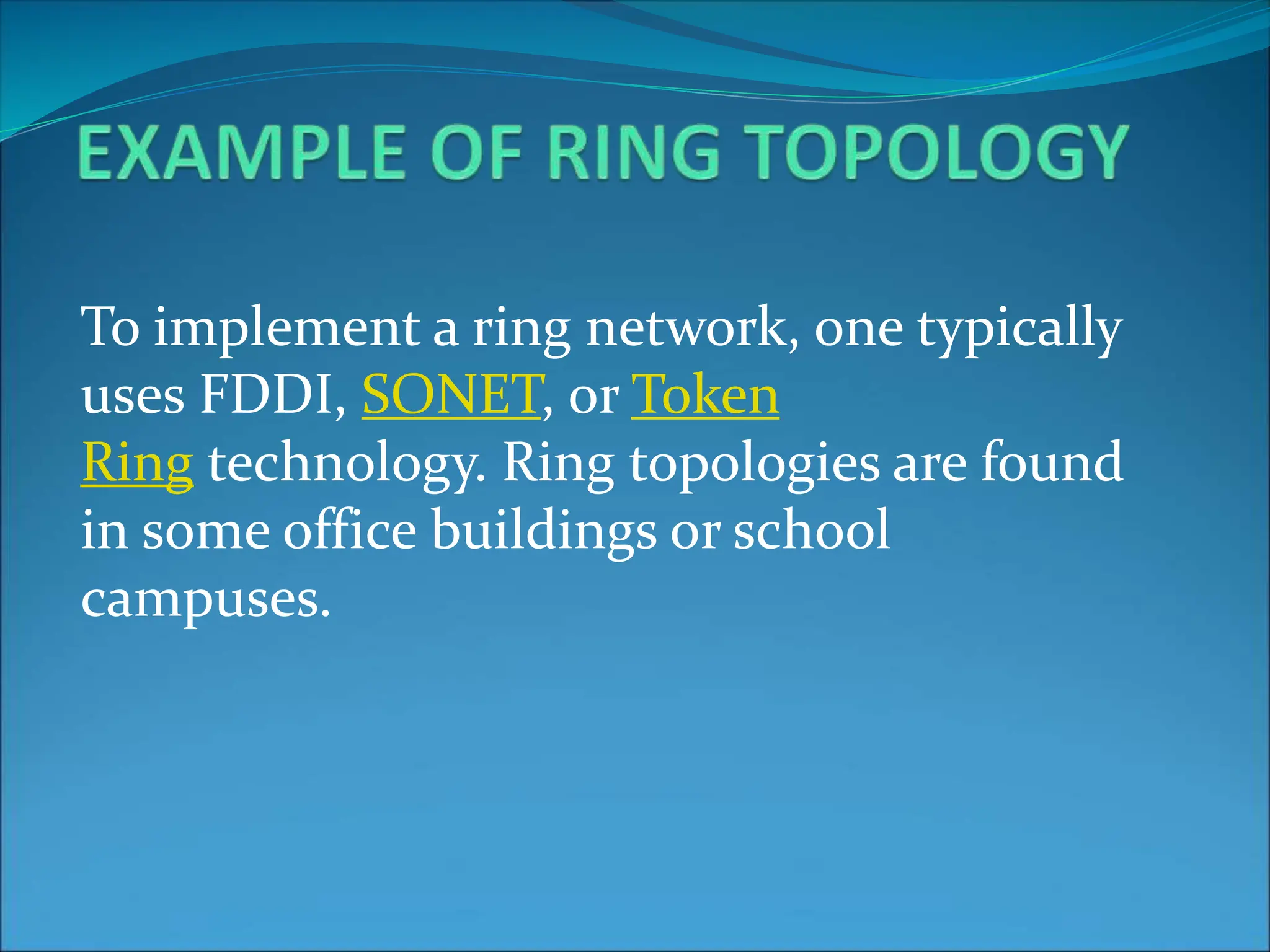 EXAMPLE OF RING TOPOLOGY

To implement a ring network, one typically uses FDDI, SONET, or Token Ring technology. Ring topologies are found in some office buildings or school campuses.